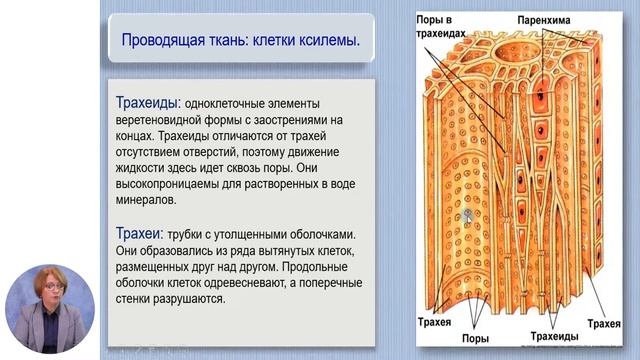 Проводящая ткань: клетки ксилемы.

Трахеиды: одноклеточные элементы веретеновидной формы с заострениями на концах. Трахеиды отличаются от трахей отсутствием отверстий, поэтому движение жидкости здесь идет сквозь поры. Они высокопроницаемы для растворенных в воде минералов.

Трахеи: трубки с утолщенными оболочками. Они образовались из ряда вытянутых клеток, размещенных друг над другом. Продольные оболочки клеток одревесневают, а поперечные стенки разрушаются.

Поры в трахеидах

Паренхима

Трахея

Поры

Трахеиды

Трахея